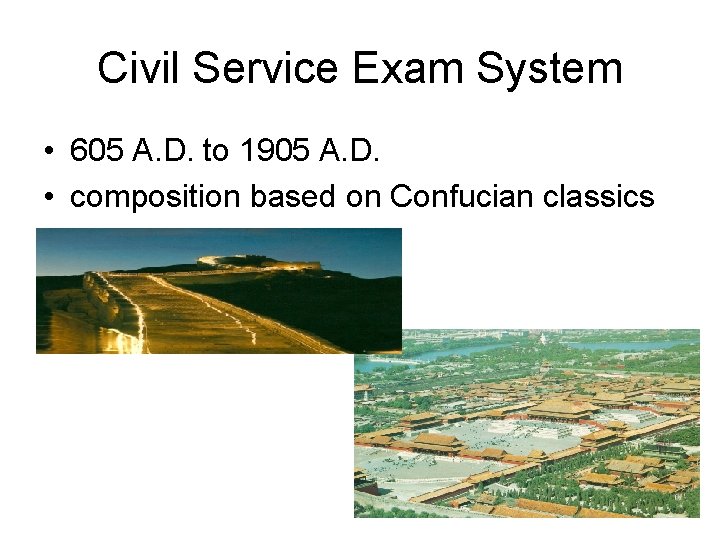 Civil Service Exam System

• 605 A.D. to 1905 A.D.
• composition based on Confucian classics